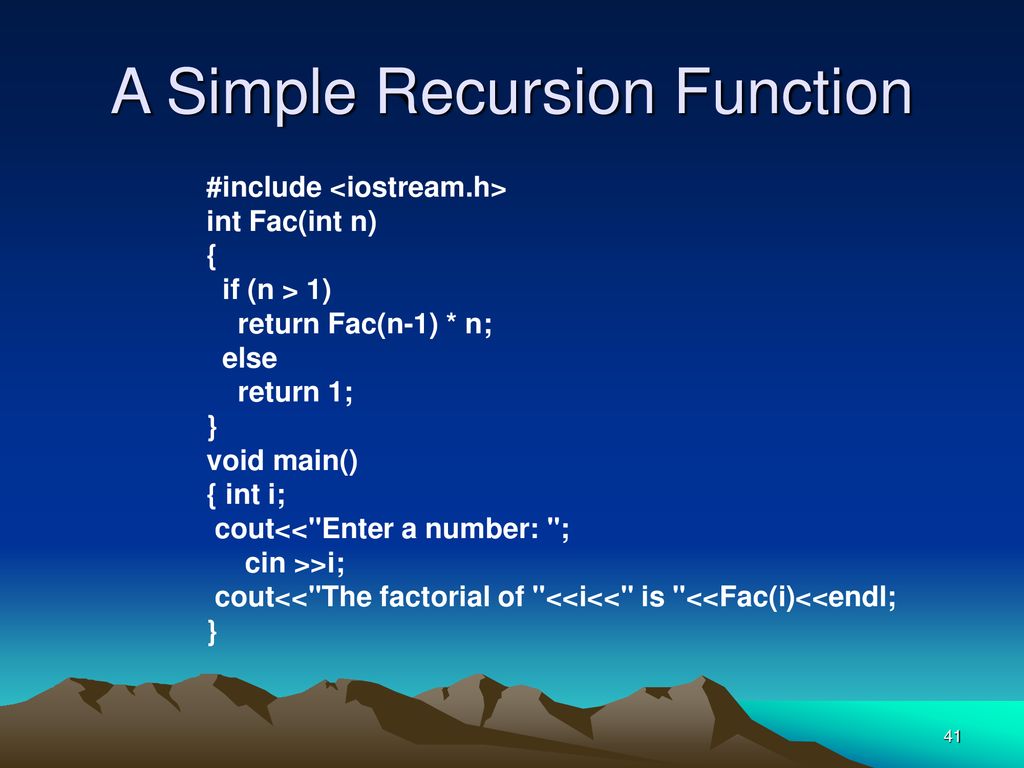 A Simple Recursion Function

#include <iostream.h>
int Fac(int n)
{
  if (n > 1)
    return Fac(n-1) * n;
  else
    return 1;
}
void main()
{ int i;
 cout<<"Enter a number: ";
     cin >>i;
 cout<<"The factorial of "<<i<<" is "<<Fac(i)<<endl;
}

41